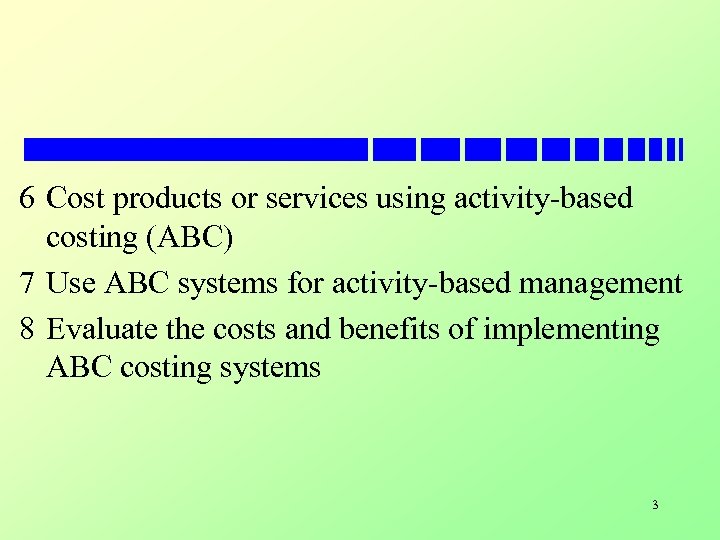 6 Cost products or services using activity-based costing (ABC)

7 Use ABC systems for activity-based management

8 Evaluate the costs and benefits of implementing ABC costing systems

3